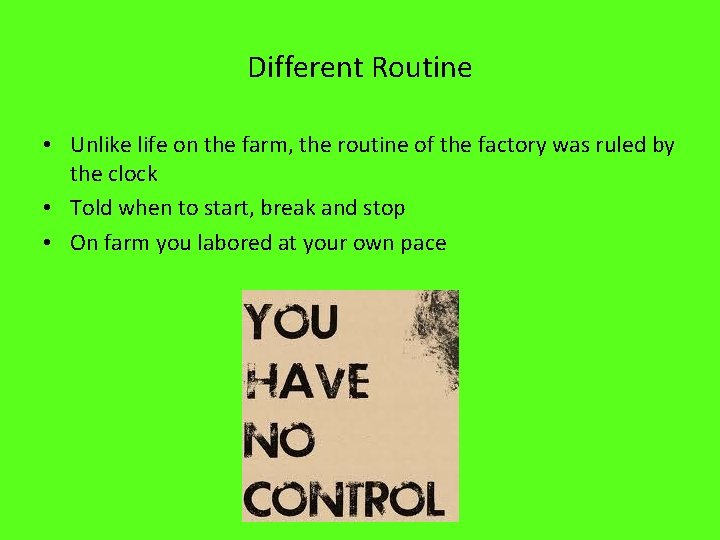 Different Routine

• Unlike life on the farm, the routine of the factory was ruled by the clock
• Told when to start, break and stop
• On farm you labored at your own pace

YOU
HAVE
NO
CONTROL